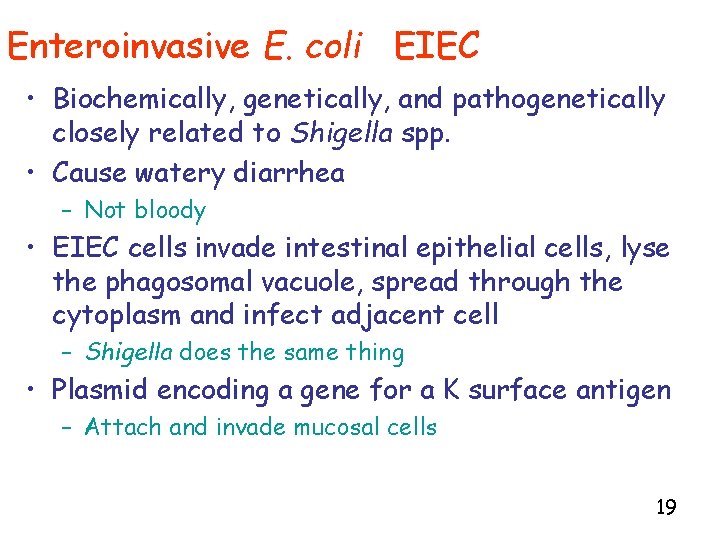 Enteroinvasive E. coli EIEC

• Biochemically, genetically, and pathogenetically closely related to Shigella spp.
• Cause watery diarrhea
  – Not bloody
• EIEC cells invade intestinal epithelial cells, lyse the phagosomal vacuole, spread through the cytoplasm and infect adjacent cell
  – Shigella does the same thing
• Plasmid encoding a gene for a K surface antigen
  – Attach and invade mucosal cells

19